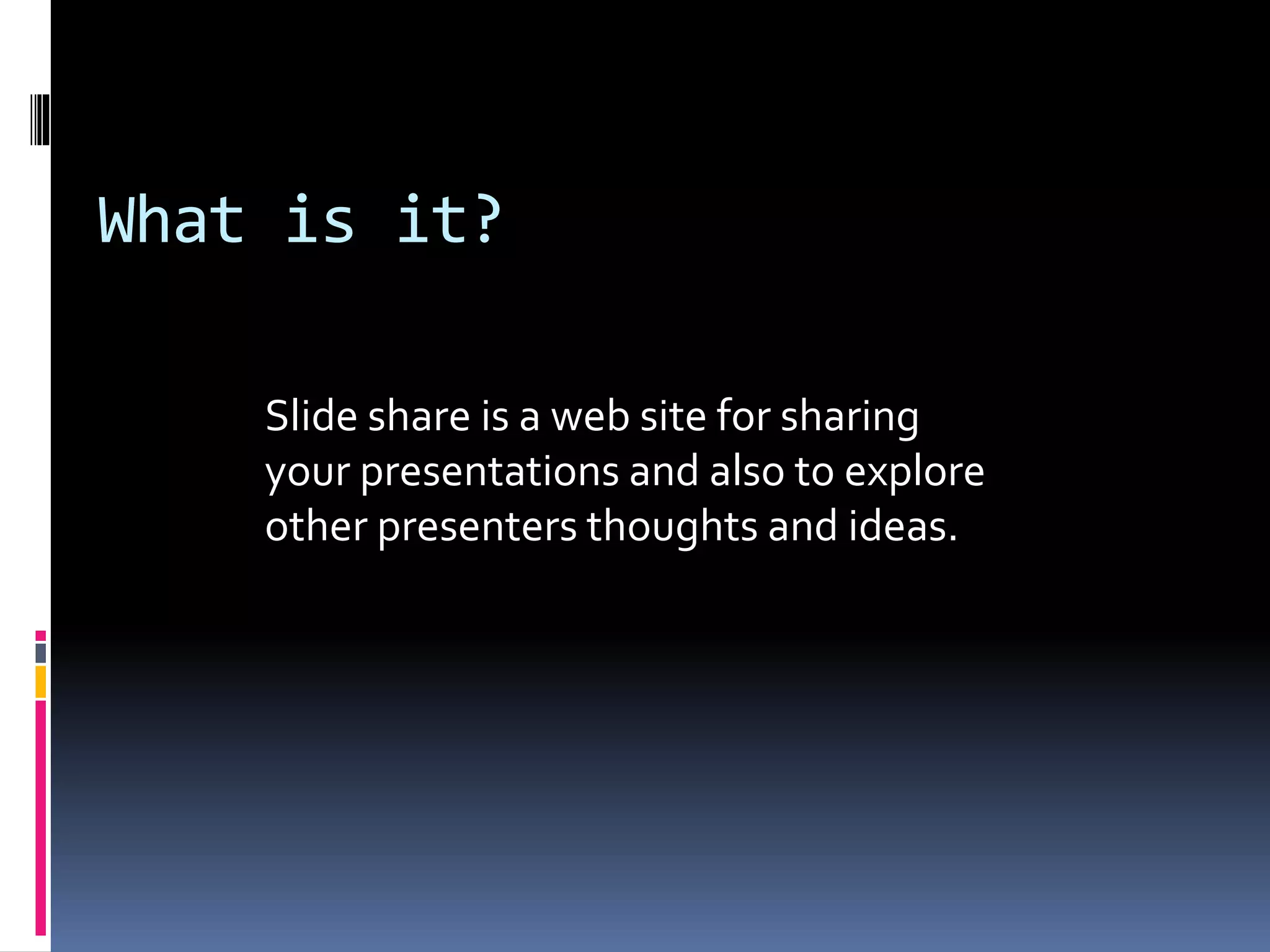 What is it?

Slide share is a web site for sharing your presentations and also to explore other presenters thoughts and ideas.